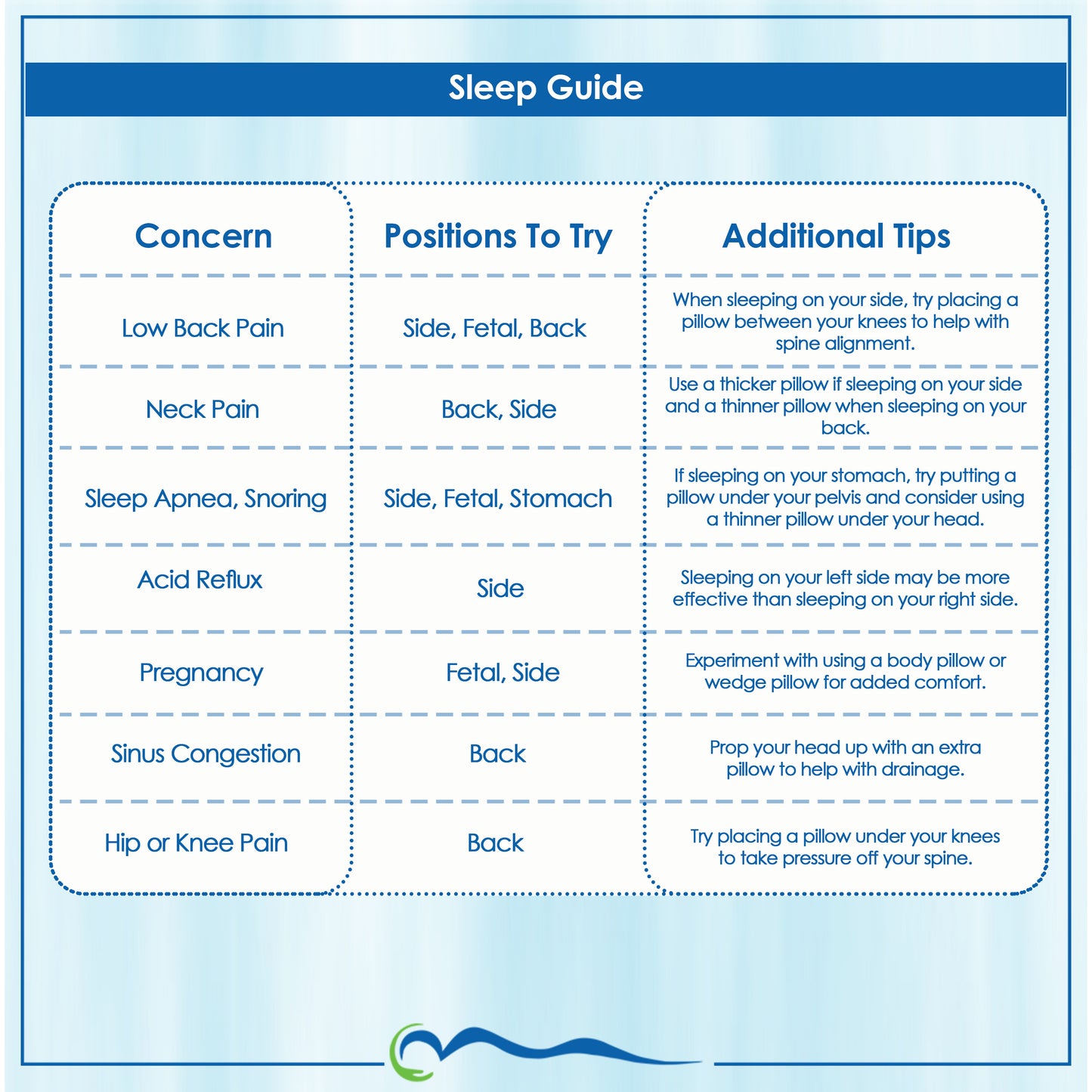 Sleep Guide

| Concern | Positions To Try | Additional Tips |
|---|---|---|
| Low Back Pain | Side, Fetal, Back | When sleeping on your side, try placing a pillow between your knees to help with spine alignment. |
| Neck Pain | Back, Side | Use a thicker pillow if sleeping on your side and a thinner pillow when sleeping on your back. |
| Sleep Apnea, Snoring | Side, Fetal, Stomach | If sleeping on your stomach, try putting a pillow under your pelvis and consider using a thinner pillow under your head. |
| Acid Reflux | Side | Sleeping on your left side may be more effective than sleeping on your right side. |
| Pregnancy | Fetal, Side | Experiment with using a body pillow or wedge pillow for added comfort. |
| Sinus Congestion | Back | Prop your head up with an extra pillow to help with drainage. |
| Hip or Knee Pain | Back | Try placing a pillow under your knees to take pressure off your spine. |